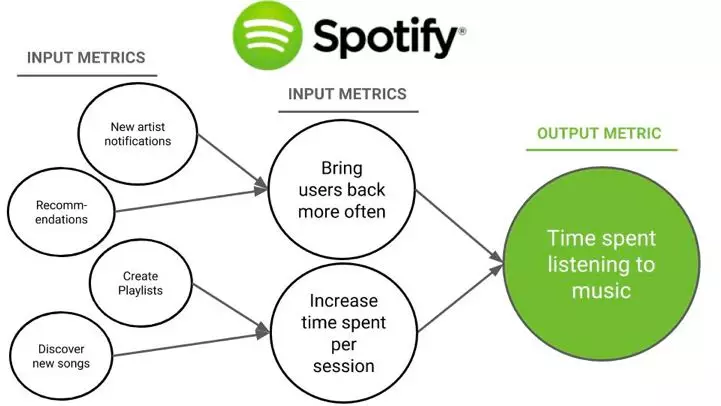 Spotify®

INPUT METRICS

New artist notifications

Recommendations

Create Playlists

Discover new songs

INPUT METRICS

Bring users back more often

Increase time spent per session

OUTPUT METRIC

Time spent listening to music